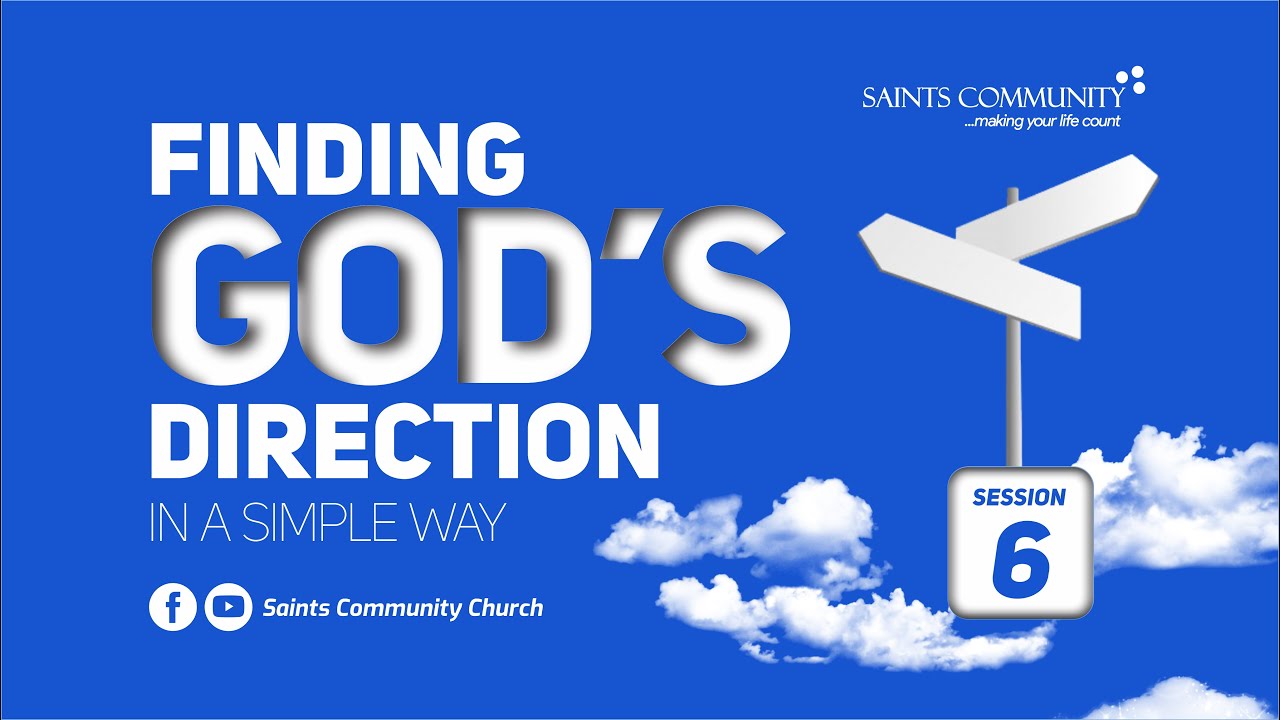 SAINTS COMMUNITY
...making your life count

FINDING
GOD'S
DIRECTION
IN A SIMPLE WAY

Saints Community Church

SESSION
6